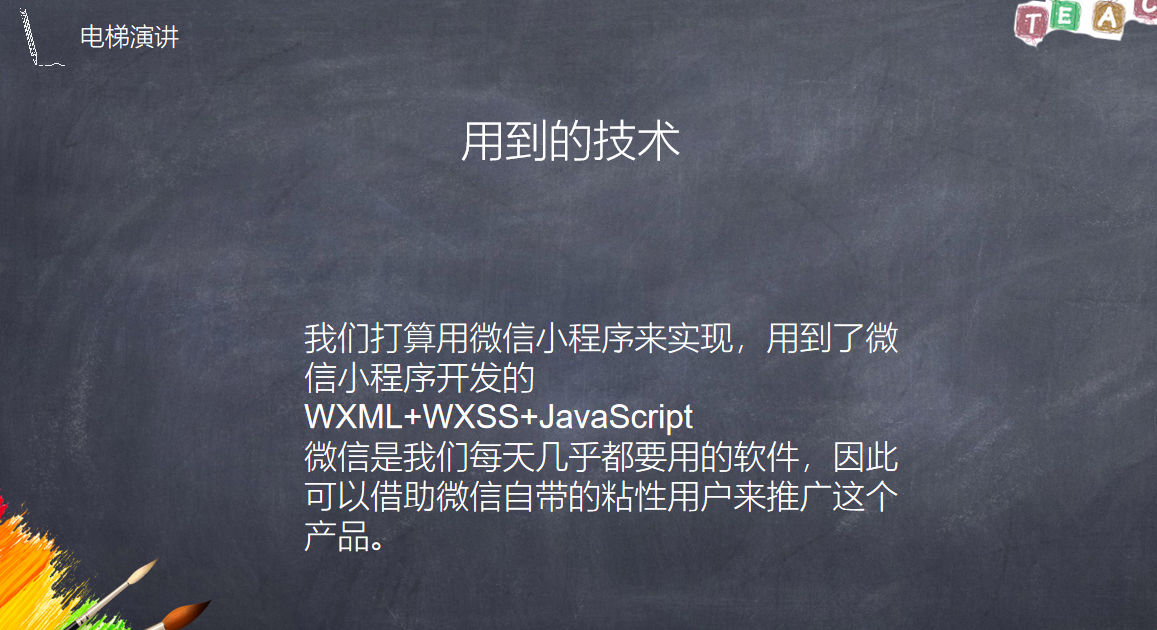 电梯演讲

TEAC

用到的技术

我们打算用微信小程序来实现，用到了微信小程序开发的
WXML+WXSS+JavaScript
微信是我们每天几乎都要用的软件，因此可以借助微信自带的粘性用户来推广这个产品。